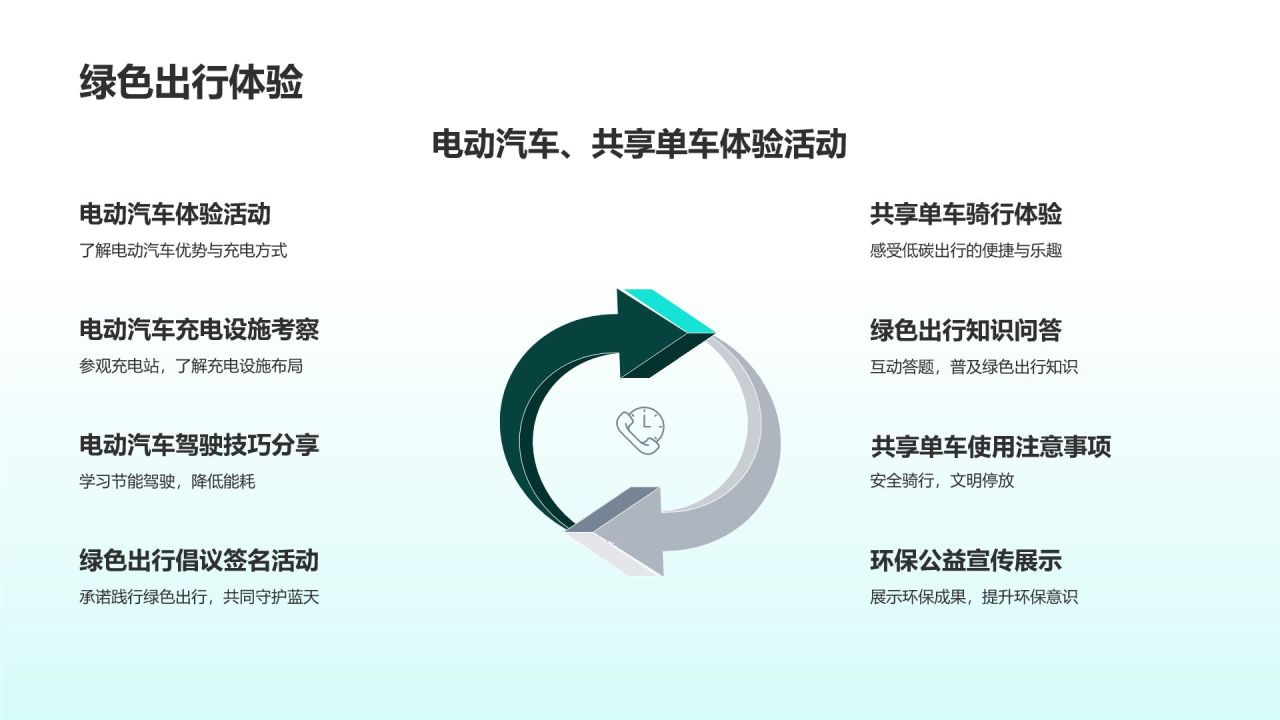 绿色出行体验

电动汽车、共享单车体验活动

电动汽车体验活动
了解电动汽车优势与充电方式

电动汽车充电设施考察
参观充电站，了解充电设施布局

电动汽车驾驶技巧分享
学习节能驾驶，降低能耗

绿色出行倡议签名活动
承诺践行绿色出行，共同守护蓝天

共享单车骑行体验
感受低碳出行的便捷与乐趣

绿色出行知识问答
互动答题，普及绿色出行知识

共享单车使用注意事项
安全骑行，文明停放

环保公益宣传展示
展示环保成果，提升环保意识